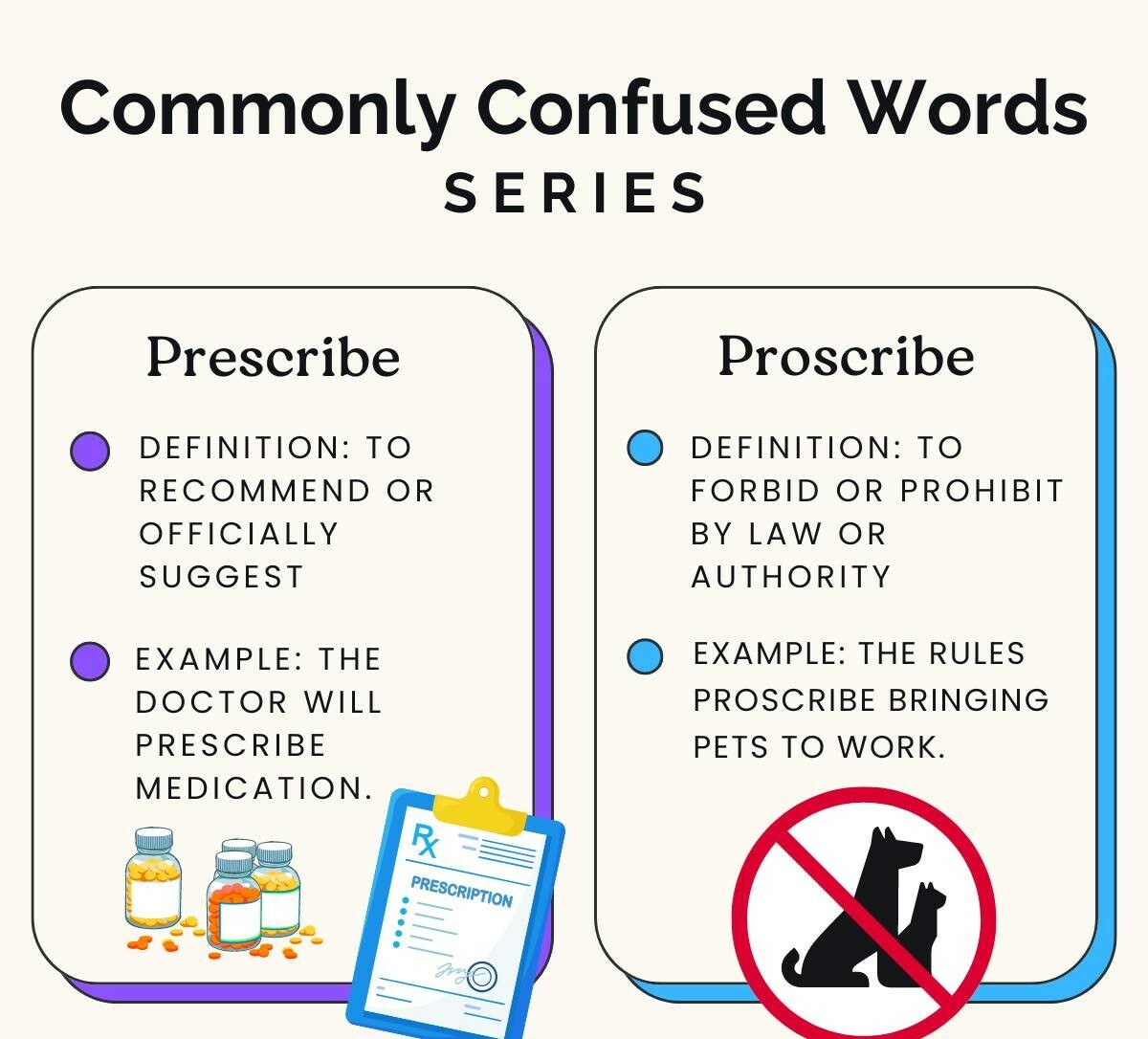 Commonly Confused Words
SERIES

Prescribe

DEFINITION: TO RECOMMEND OR OFFICIALLY SUGGEST

EXAMPLE: THE DOCTOR WILL PRESCRIBE MEDICATION.

Rx
PRESCRIPTION

Proscribe

DEFINITION: TO FORBID OR PROHIBIT BY LAW OR AUTHORITY

EXAMPLE: THE RULES PROSCRIBE BRINGING PETS TO WORK.